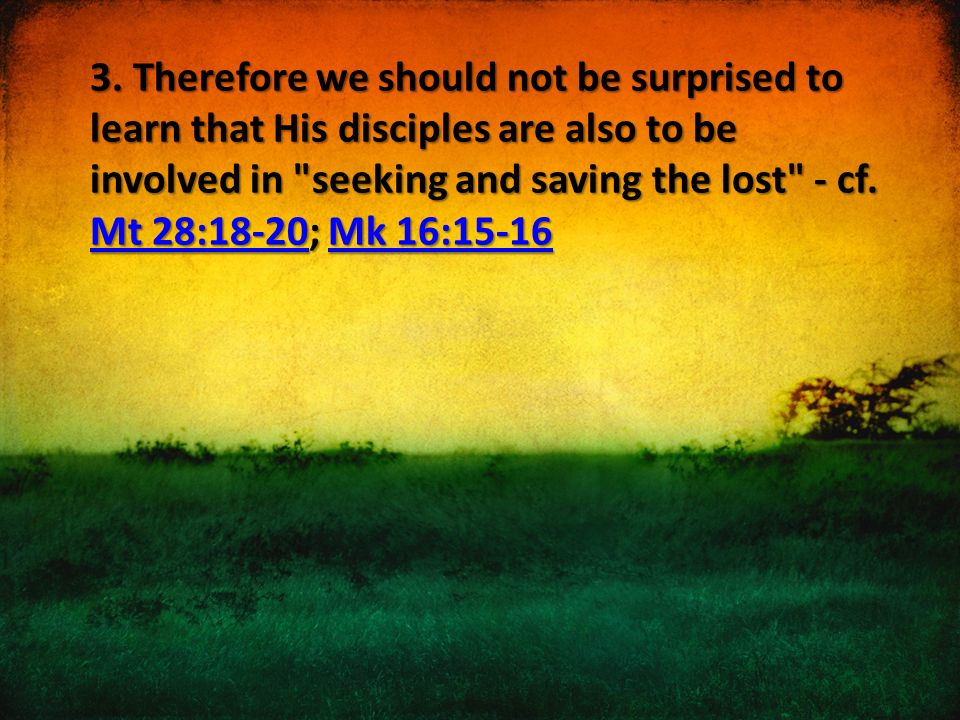 3. Therefore we should not be surprised to learn that His disciples are also to be involved in "seeking and saving the lost" - cf. Mt 28:18-20; Mk 16:15-16